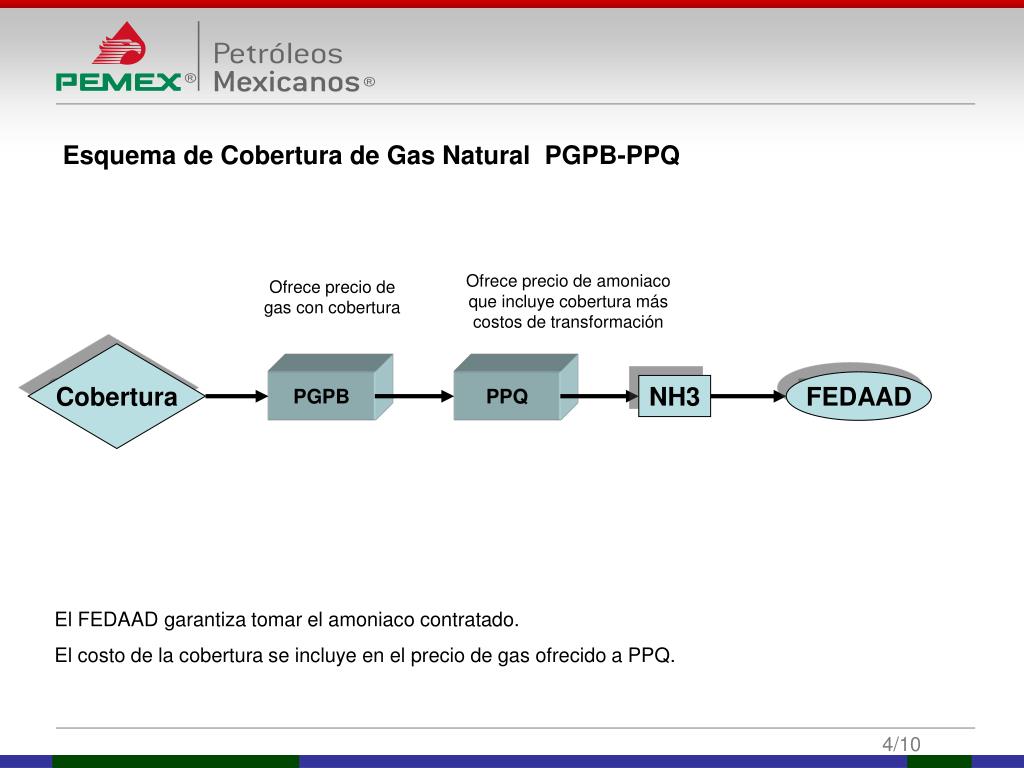 PEMEX®

Petróleos
Mexicanos®

Esquema de Cobertura de Gas Natural PGPB-PPQ

Ofrece precio de gas con cobertura

Ofrece precio de amoniaco que incluye cobertura más costos de transformación

Cobertura

PGPB

PPQ

NH3

FEDAAD

El FEDAAD garantiza tomar el amoniaco contratado.

El costo de la cobertura se incluye en el precio de gas ofrecido a PPQ.

4/10